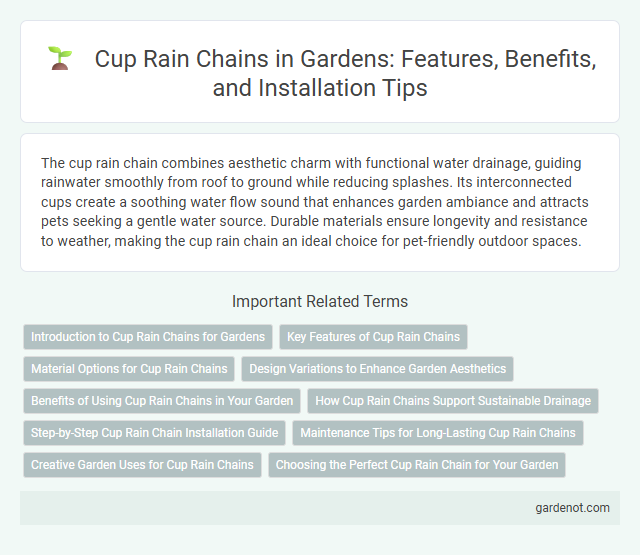 Cup Rain Chains in Gardens: Features, Benefits, and Installation Tips

The cup rain chain combines aesthetic charm with functional water drainage, guiding rainwater smoothly from roof to ground while reducing splashes. Its interconnected cups create a soothing water flow sound that enhances garden ambiance and attracts pets seeking a gentle water source. Durable materials ensure longevity and resistance to weather, making the cup rain chain an ideal choice for pet-friendly outdoor spaces.

Important Related Terms

Introduction to Cup Rain Chains for Gardens

Key Features of Cup Rain Chains

Material Options for Cup Rain Chains

Design Variations to Enhance Garden Aesthetics

Benefits of Using Cup Rain Chains in Your Garden

How Cup Rain Chains Support Sustainable Drainage

Step-by-Step Cup Rain Chain Installation Guide

Maintenance Tips for Long-Lasting Cup Rain Chains

Creative Garden Uses for Cup Rain Chains

Choosing the Perfect Cup Rain Chain for Your Garden

gardenot.com